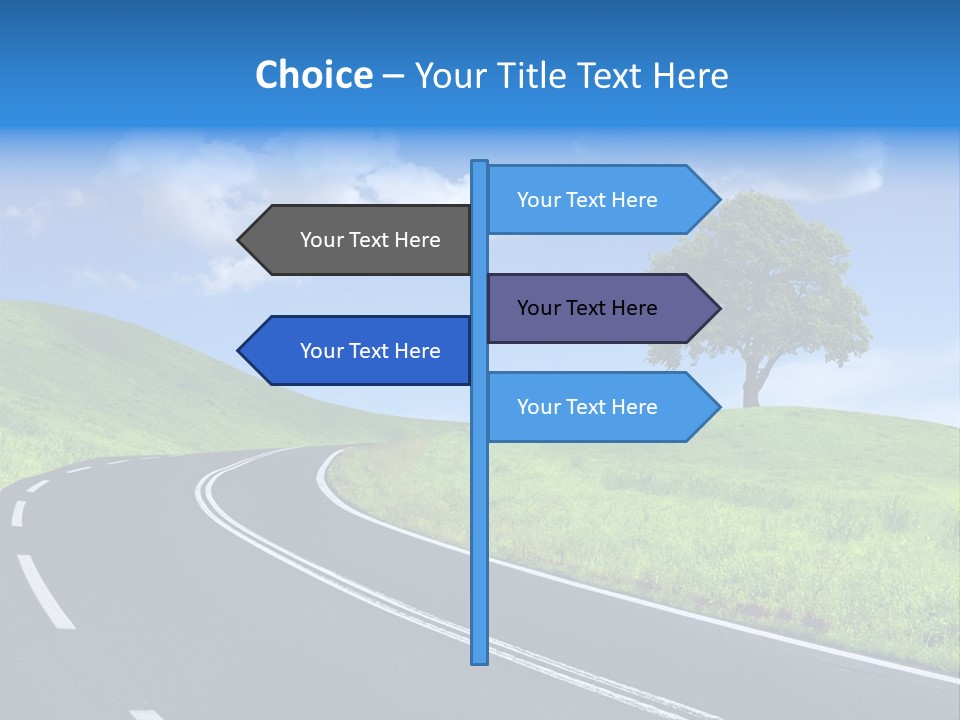 Choice – Your Title Text Here

Your Text Here

Your Text Here

Your Text Here

Your Text Here

Your Text Here